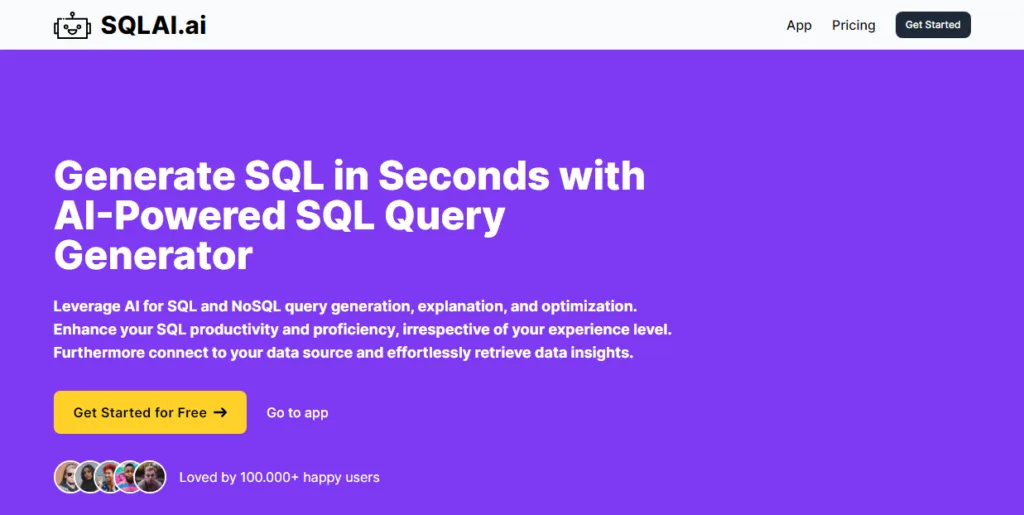 SQLAI.ai

App Pricing Get Started

Generate SQL in Seconds with AI-Powered SQL Query Generator

Leverage AI for SQL and NoSQL query generation, explanation, and optimization. Enhance your SQL productivity and proficiency, irrespective of your experience level. Furthermore connect to your data source and effortlessly retrieve data insights.

Get Started for Free → Go to app

Loved by 100.000+ happy users